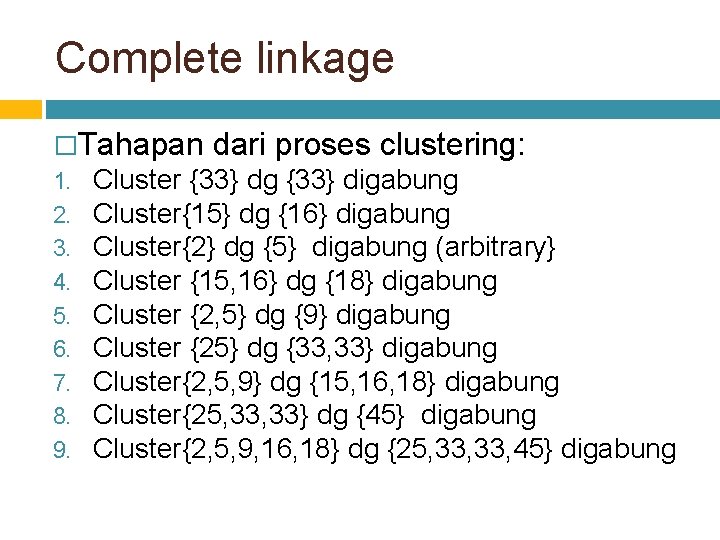 Complete linkage

□Tahapan dari proses clustering:

1. Cluster {33} dg {33} digabung
2. Cluster{15} dg {16} digabung
3. Cluster{2} dg {5} digabung (arbitrary}
4. Cluster {15,16} dg {18} digabung
5. Cluster {2,5} dg {9} digabung
6. Cluster {25} dg {33,33} digabung
7. Cluster{2,5,9} dg {15,16,18} digabung
8. Cluster{25,33,33} dg {45} digabung
9. Cluster{2,5,9,16,18} dg {25,33,33,45} digabung